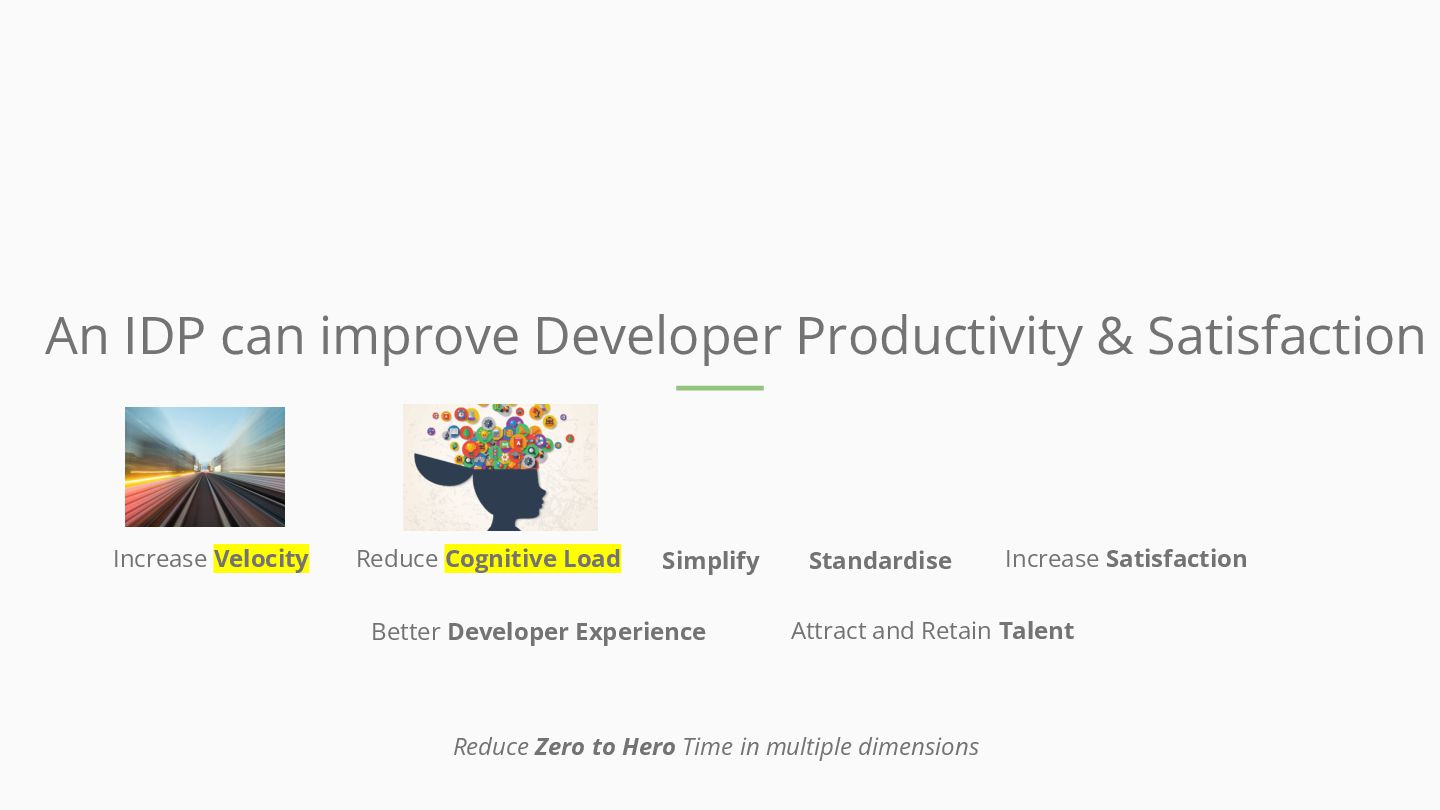 An IDP can improve Developer Productivity & Satisfaction

Increase Velocity

Reduce Cognitive Load

Simplify

Standardise

Increase Satisfaction

Better Developer Experience

Attract and Retain Talent

Reduce Zero to Hero Time in multiple dimensions